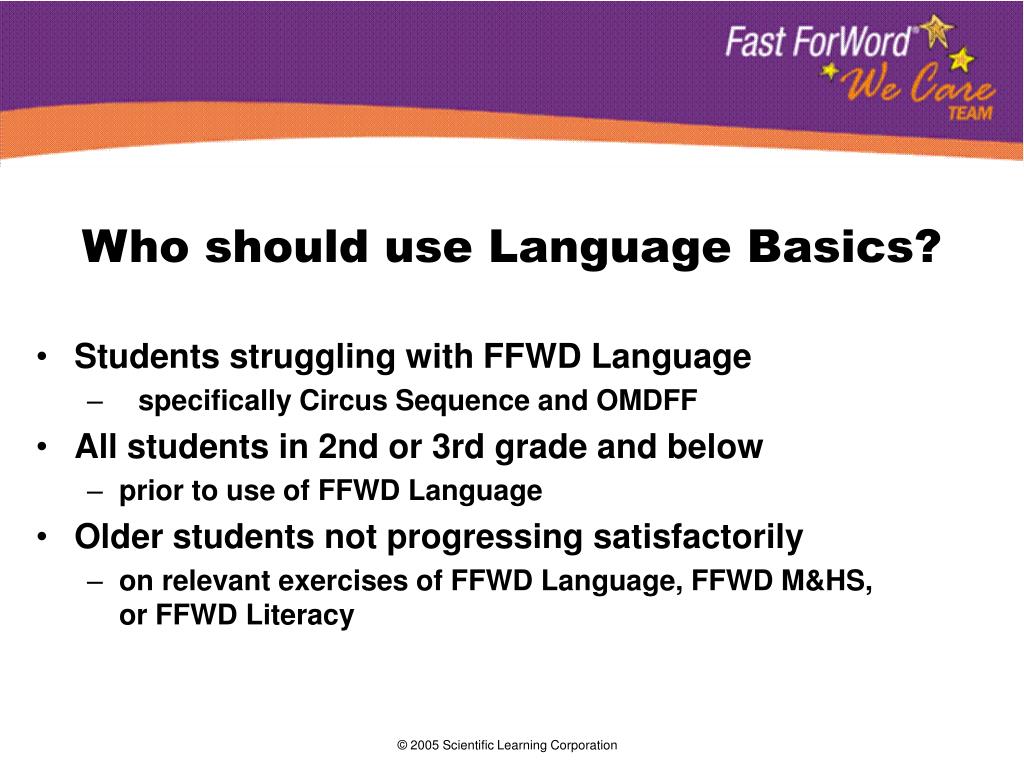 Fast ForWord®
We Care
TEAM

Who should use Language Basics?

• Students struggling with FFWD Language
– specifically Circus Sequence and OMDFF
• All students in 2nd or 3rd grade and below
– prior to use of FFWD Language
• Older students not progressing satisfactorily
– on relevant exercises of FFWD Language, FFWD M&HS, or FFWD Literacy

© 2005 Scientific Learning Corporation